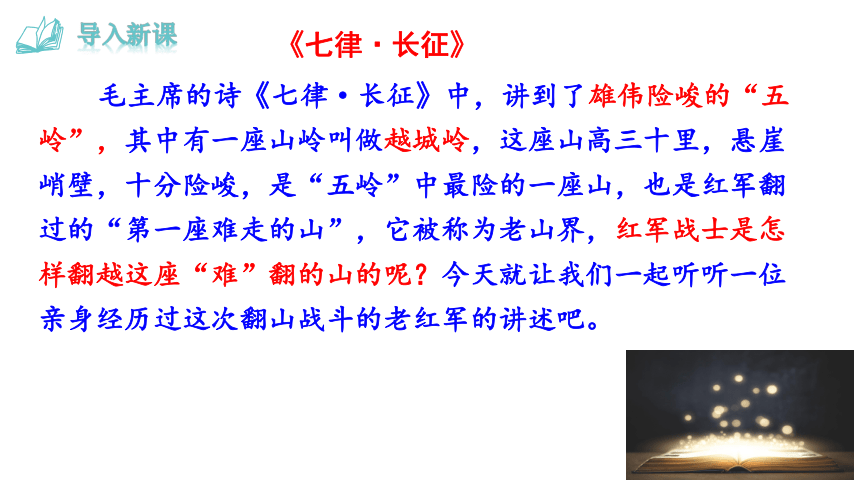 导入新课

《七律·长征》

毛主席的诗《七律·长征》中，讲到了雄伟险峻的“五岭”，其中有一座山岭叫做越城岭，这座山高三十里，悬崖峭壁，十分险峻，是“五岭”中最险的一座山，也是红军翻过的“第一座难走的山”，它被称为老山界，红军战士是怎样翻越这座“难”翻的山的呢？今天就让我们一起听听一位亲身经历过这次翻山战斗的老红军的讲述吧。